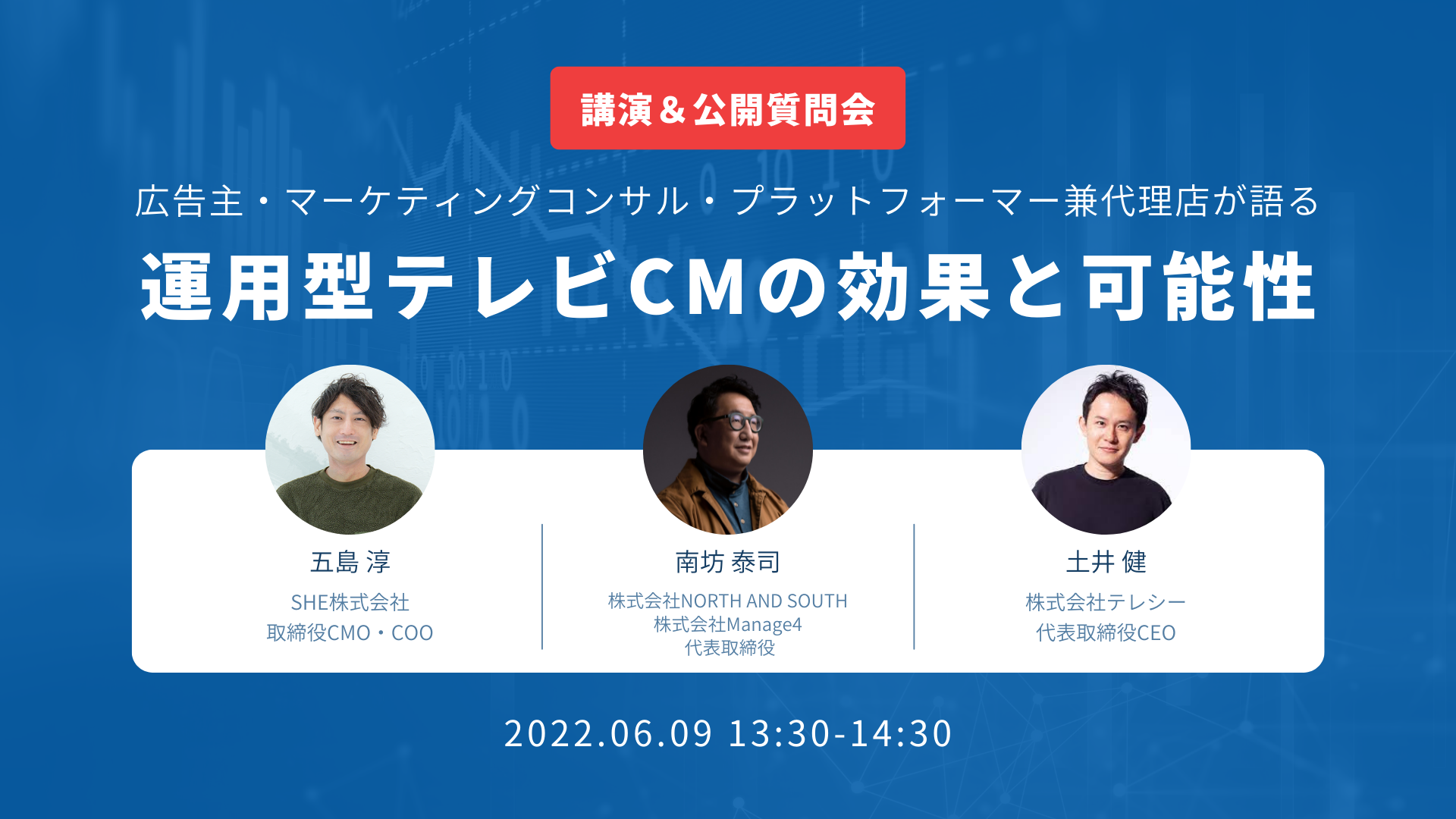 講演＆公開質問会

広告主・マーケティングコンサル・プラットフォーマー兼代理店が語る

運用型テレビCMの効果と可能性

五島 淳
SHE株式会社
取締役CMO・COO

南坊 泰司
株式会社NORTH AND SOUTH
株式会社Manage4
代表取締役

土井 健
株式会社テレシー
代表取締役CEO

2022.06.09 13:30-14:30